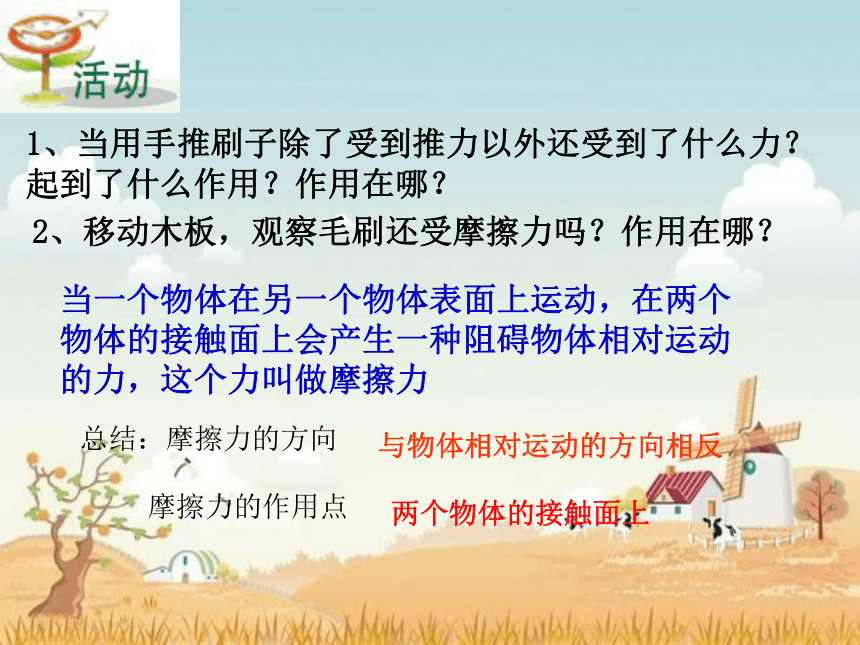 活动

1、当用手推刷子除了受到推力以外还受到了什么力？起到了什么作用？作用在哪？

2、移动木板，观察毛刷还受摩擦力吗？作用在哪？

当一个物体在另一个物体表面上运动，在两个物体的接触面上会产生一种阻碍物体相对运动的力，这个力叫做摩擦力

总结：摩擦力的方向 与物体相对运动的方向相反

摩擦力的作用点 两个物体的接触面上